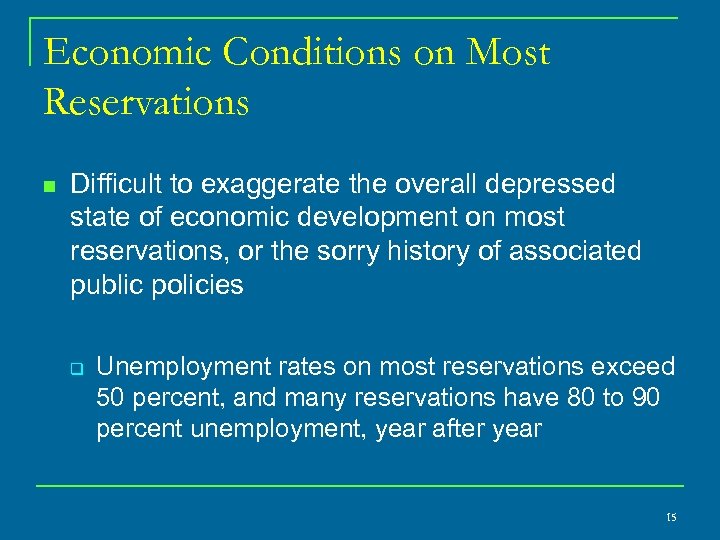 Economic Conditions on Most Reservations

Difficult to exaggerate the overall depressed state of economic development on most reservations, or the sorry history of associated public policies

Unemployment rates on most reservations exceed 50 percent, and many reservations have 80 to 90 percent unemployment, year after year

15